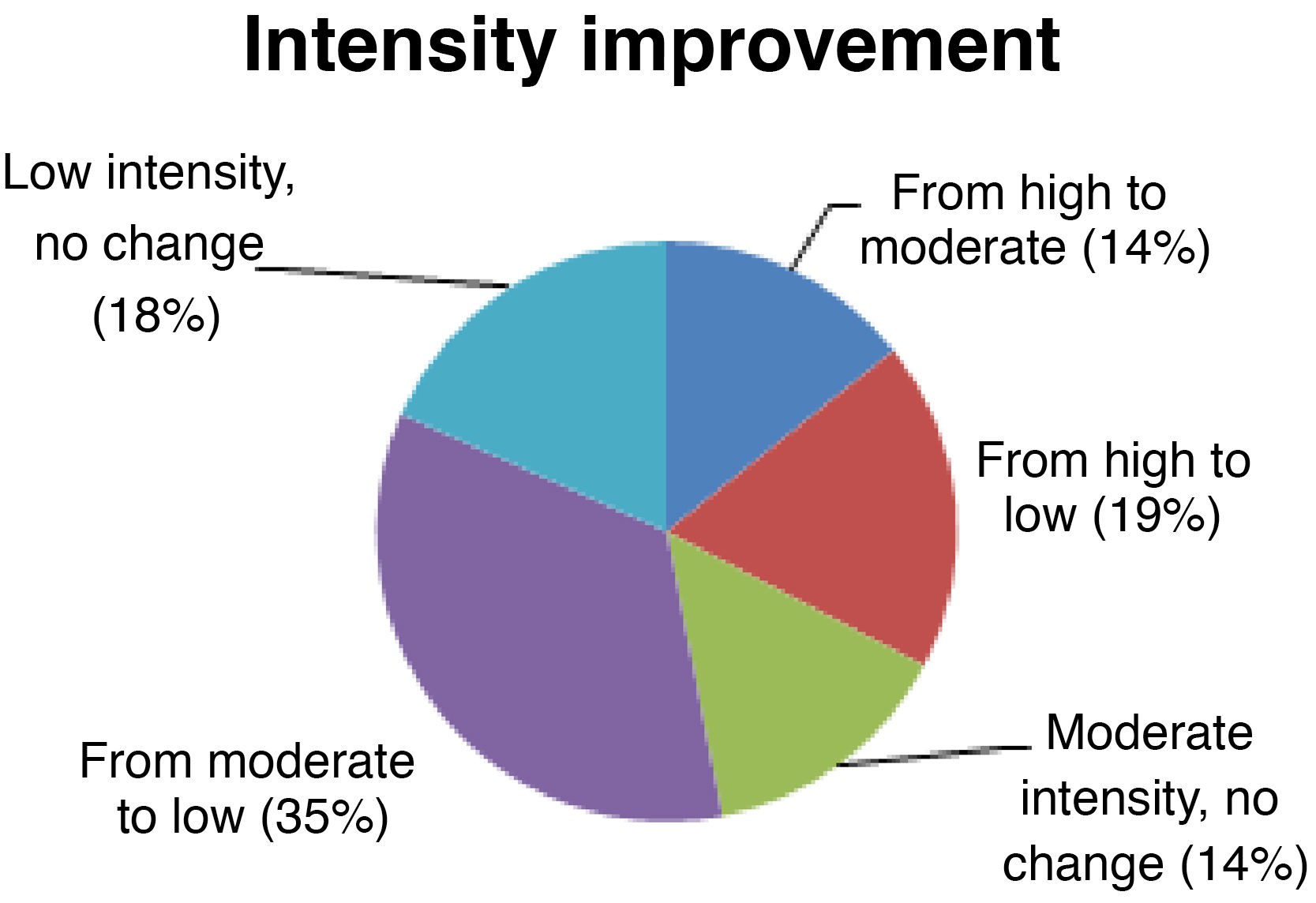 Intensity improvement

Low intensity, no change (18%)

From high to moderate (14%)

From high to low (19%)

Moderate intensity, no change (14%)

From moderate to low (35%)